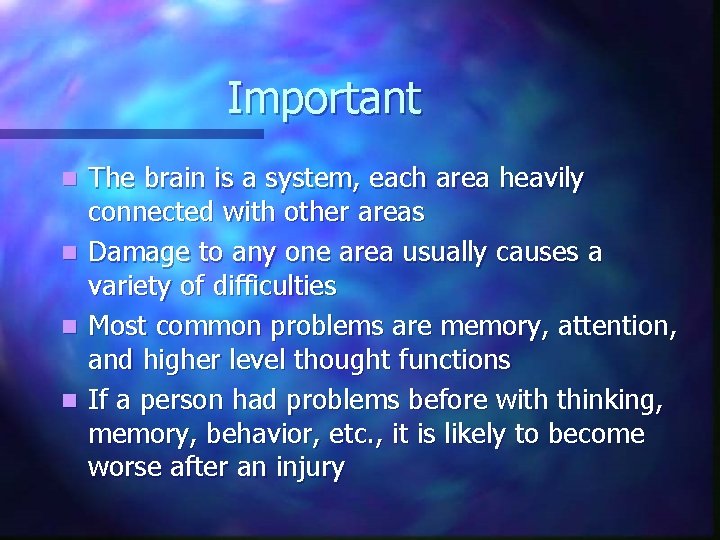 Important

- The brain is a system, each area heavily connected with other areas
- Damage to any one area usually causes a variety of difficulties
- Most common problems are memory, attention, and higher level thought functions
- If a person had problems before with thinking, memory, behavior, etc., it is likely to become worse after an injury